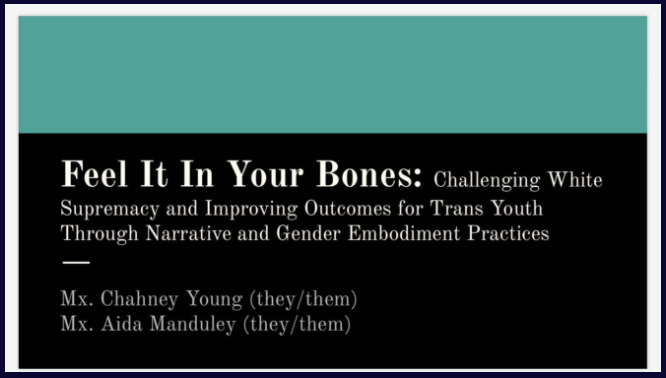 Feel It In Your Bones: Challenging White Supremacy and Improving Outcomes for Trans Youth Through Narrative and Gender Embodiment Practices

Mx. Chahney Young (they/them)
Mx. Aida Manduley (they/them)